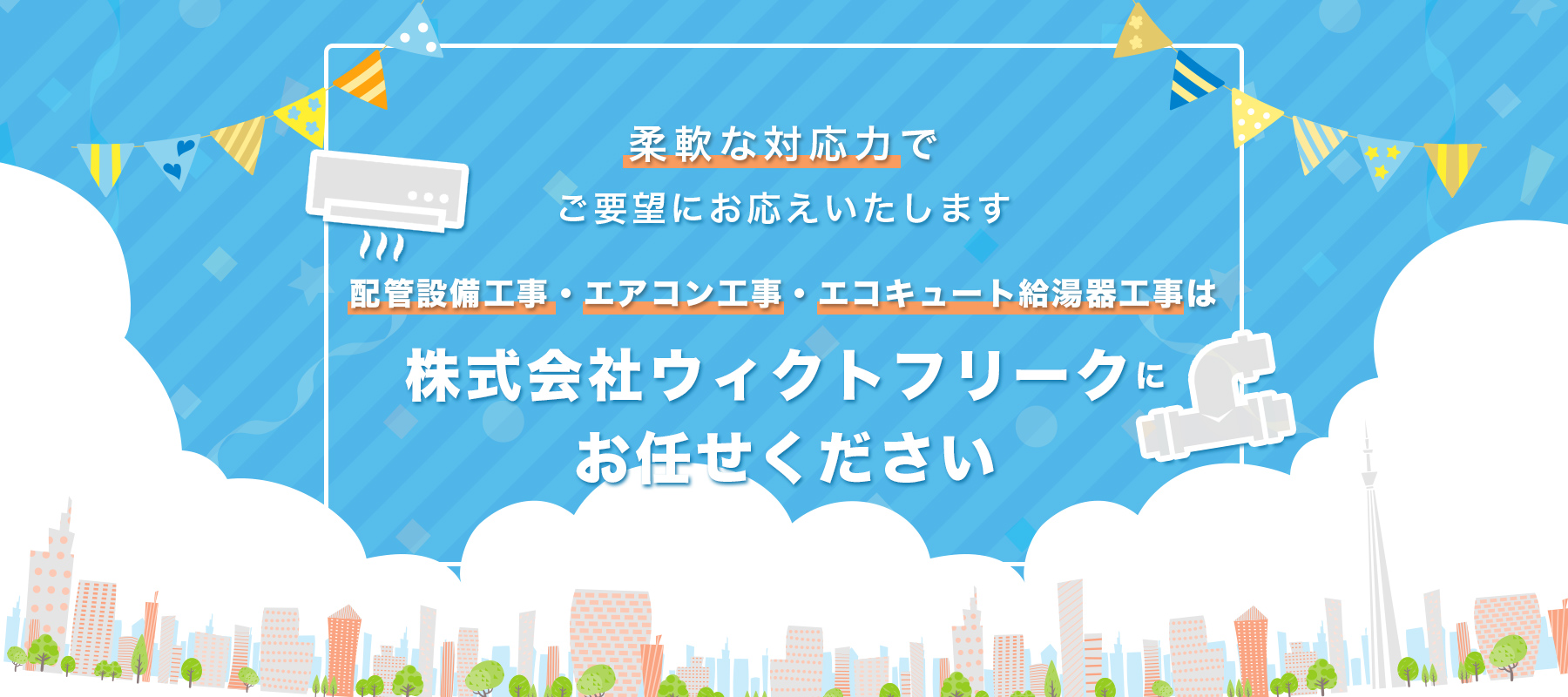 柔軟な対応力で
ご要望にお応えいたします

配管設備工事・エアコン工事・エコキュート給湯器工事は

株式会社ウィクトフリークに
お任せください